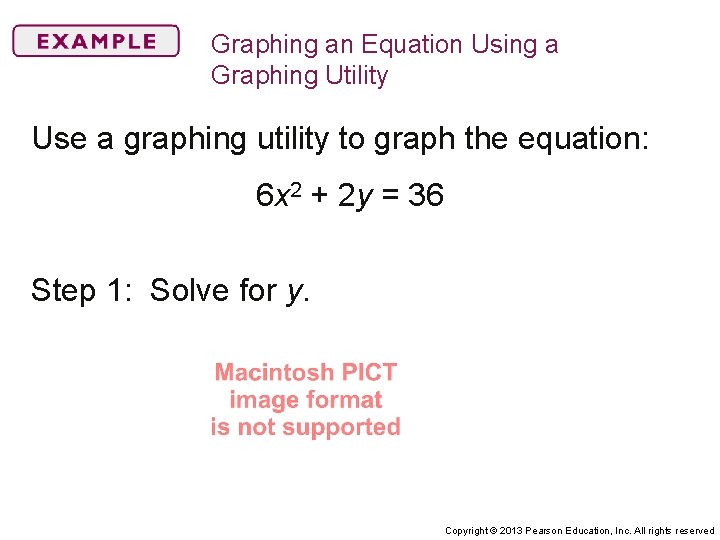 EXAMPLE

Graphing an Equation Using a Graphing Utility

Use a graphing utility to graph the equation:

$6x^2 + 2y = 36$

Step 1: Solve for $y$.

Macintosh PICT image format is not supported

Copyright © 2013 Pearson Education, Inc. All rights reserved